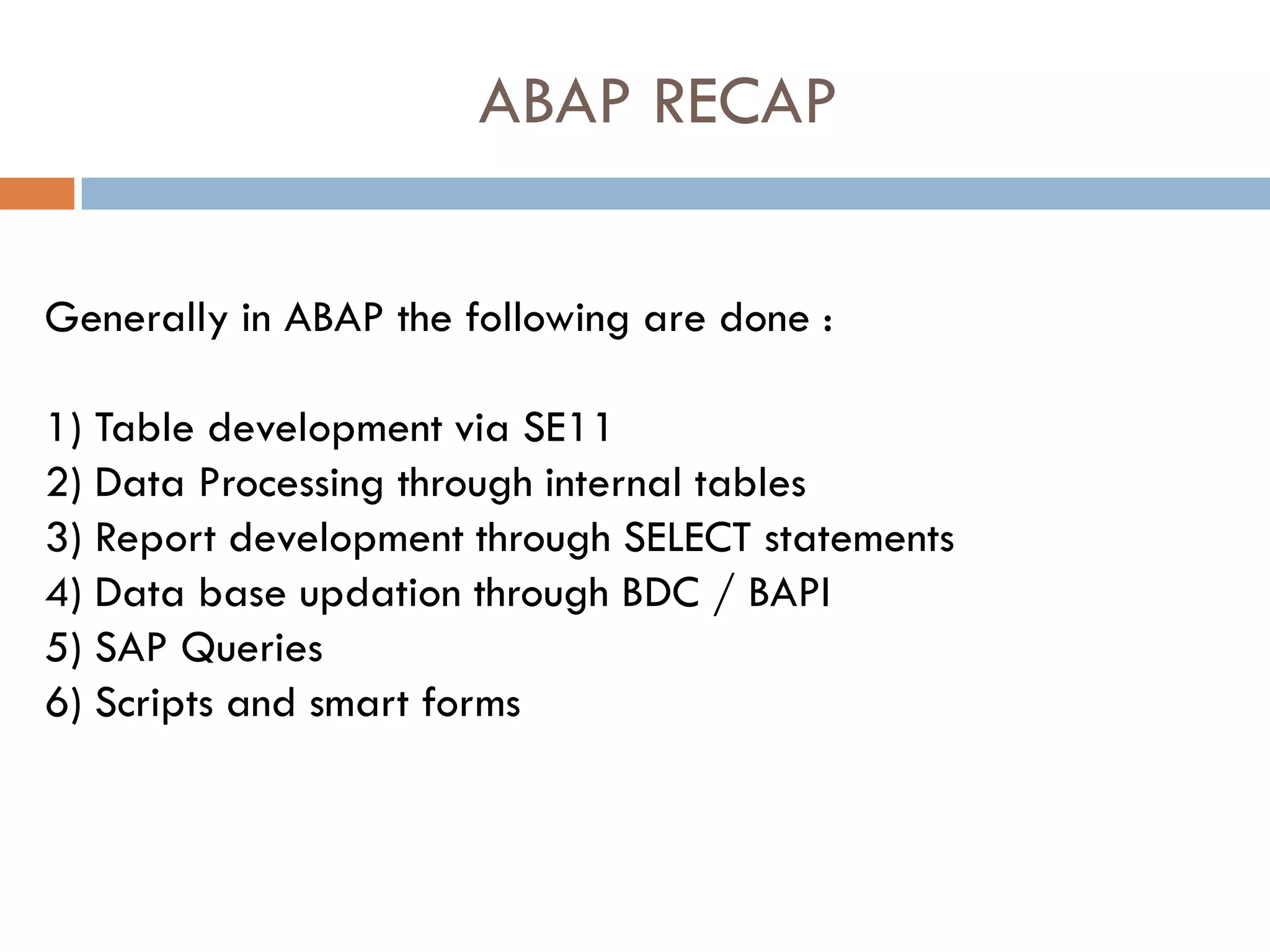 ABAP RECAP

Generally in ABAP the following are done :

1) Table development via SE11
2) Data Processing through internal tables
3) Report development through SELECT statements
4) Data base updation through BDC / BAPI
5) SAP Queries
6) Scripts and smart forms